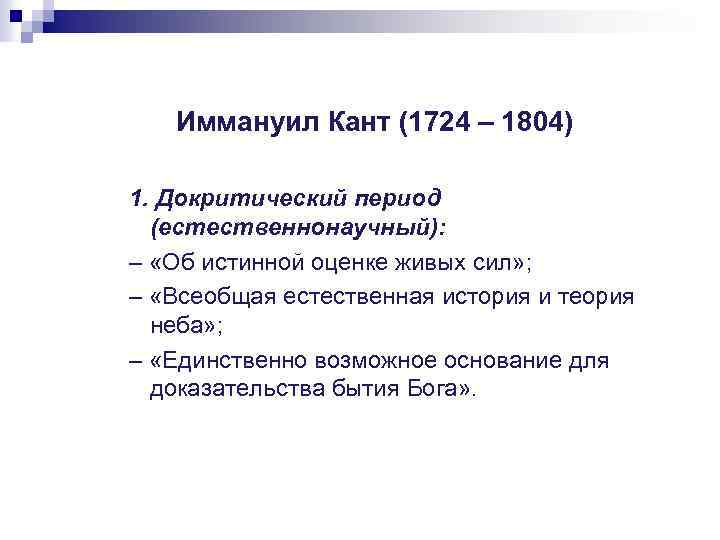 Иммануил Кант (1724 – 1804)

1. Докритический период (естественнонаучный):

– «Об истинной оценке живых сил»;

– «Всеобщая естественная история и теория неба»;

– «Единственно возможное основание для доказательства бытия Бога».